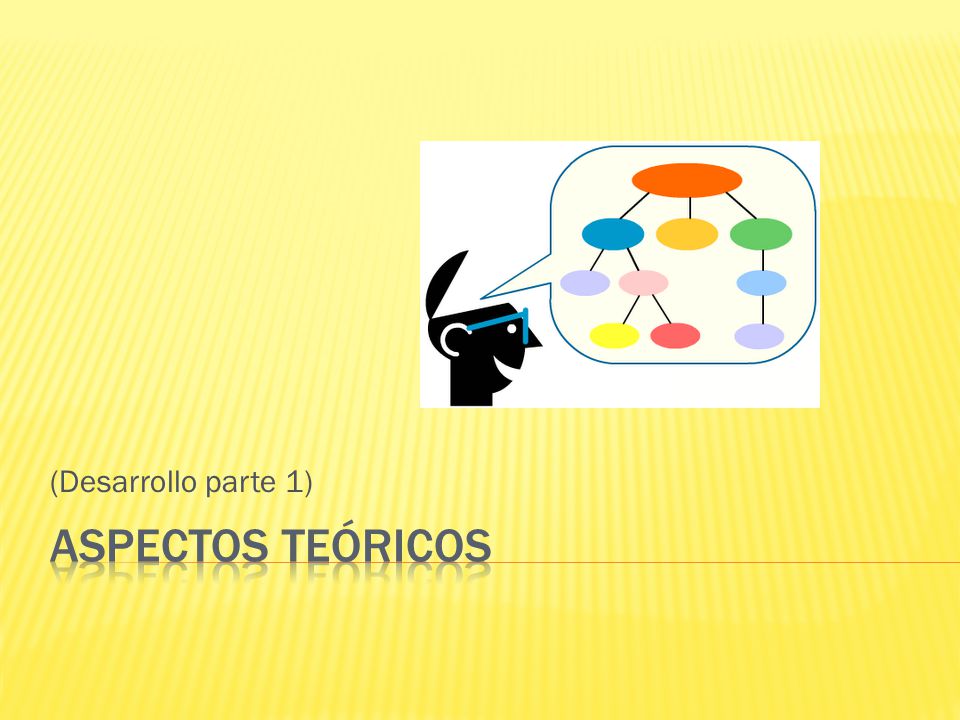 (Desarrollo parte 1)

ASPECTOS TEÓRICOS